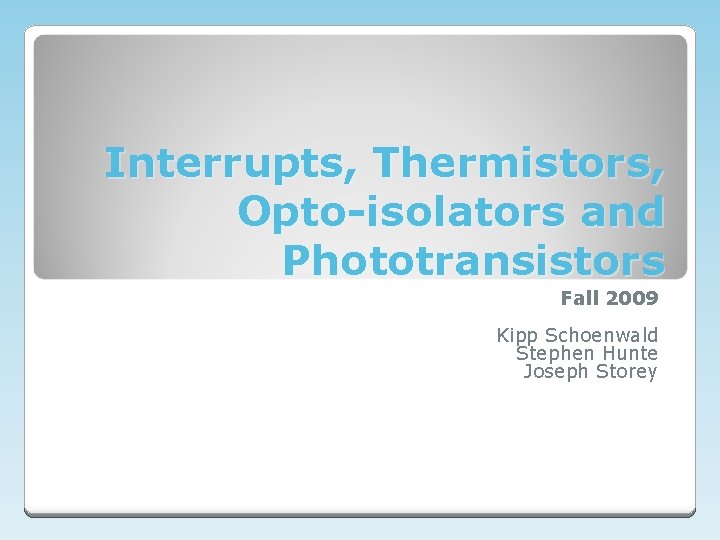 Interrupts, Thermistors, Opto-isolators and Phototransistors

Fall 2009

Kipp Schoenwald
Stephen Hunte
Joseph Storey